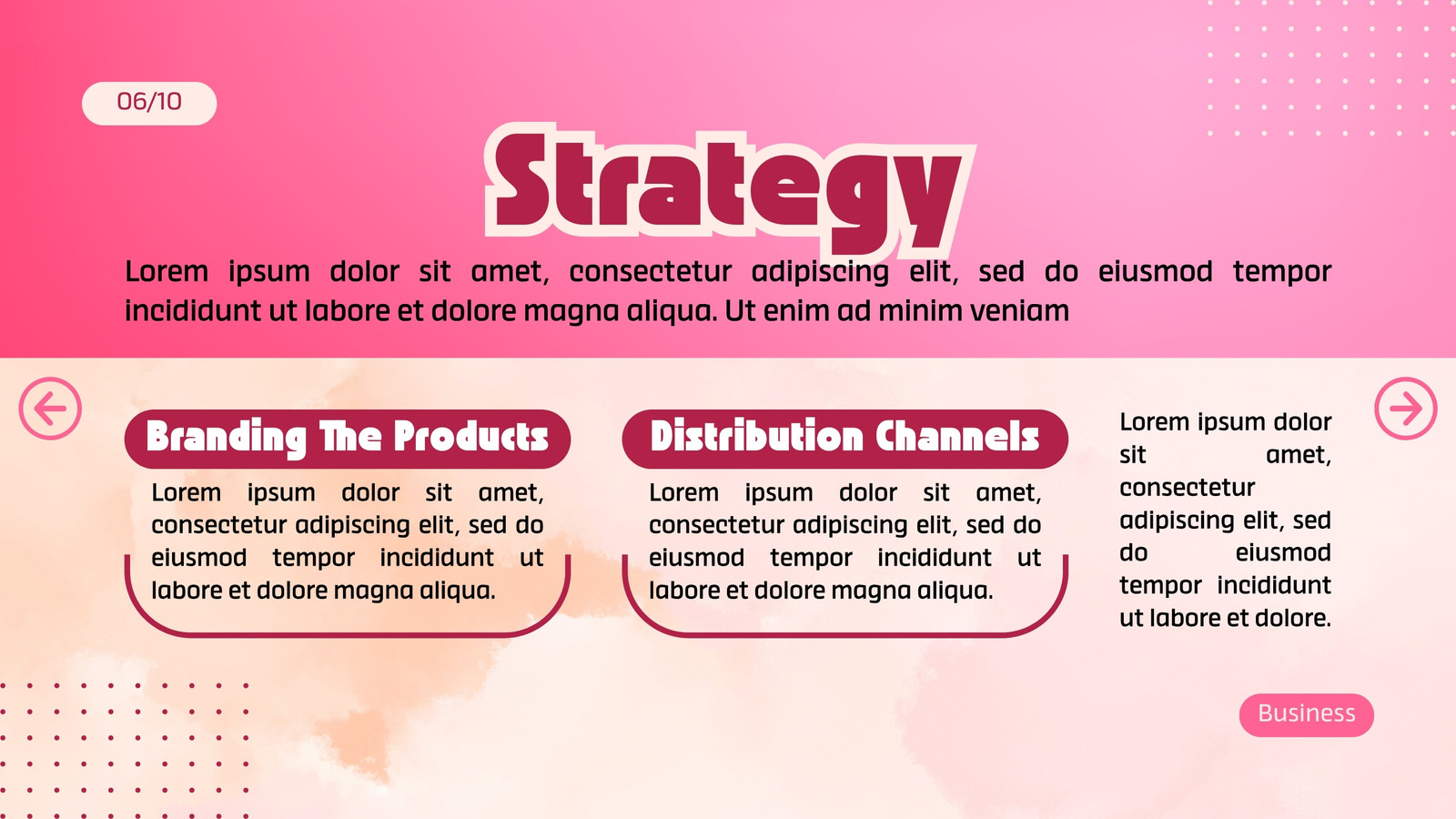 06/10

Strategy

Lorem ipsum dolor sit amet, consectetur adipiscing elit, sed do eiusmod tempor incididunt ut labore et dolore magna aliqua. Ut enim ad minim veniam

Branding The Products

Lorem ipsum dolor sit amet, consectetur adipiscing elit, sed do eiusmod tempor incididunt ut labore et dolore magna aliqua.

Distribution Channels

Lorem ipsum dolor sit amet, consectetur adipiscing elit, sed do eiusmod tempor incididunt ut labore et dolore magna aliqua.

Lorem ipsum dolor sit amet, consectetur adipiscing elit, sed do eiusmod tempor incididunt ut labore et dolore.

Business